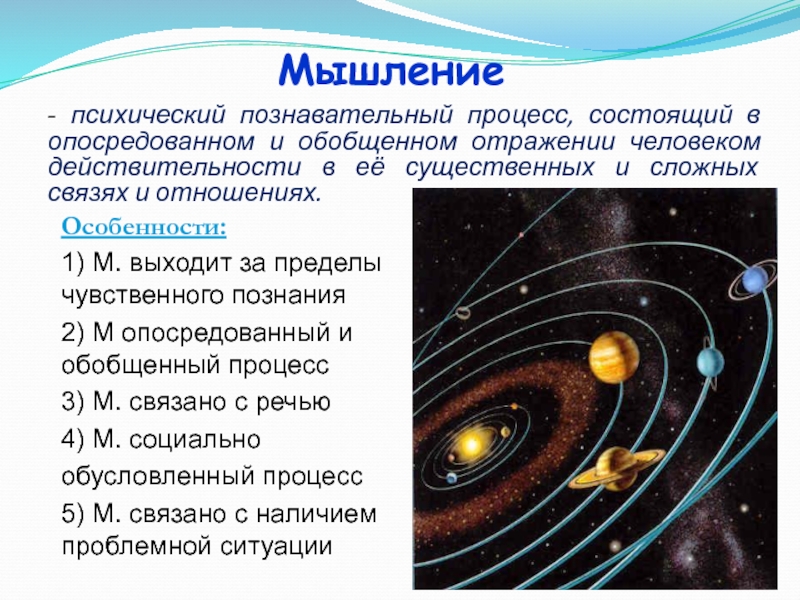 Мышление

- психический познавательный процесс, состоящий в опосредованном и обобщенном отражении человеком действительности в её существенных и сложных связях и отношениях.

Особенности:

1) М. выходит за пределы чувственного познания

2) М опосредованный и обобщенный процесс

3) М. связано с речью

4) М. социально обусловленный процесс

5) М. связано с наличием проблемной ситуации